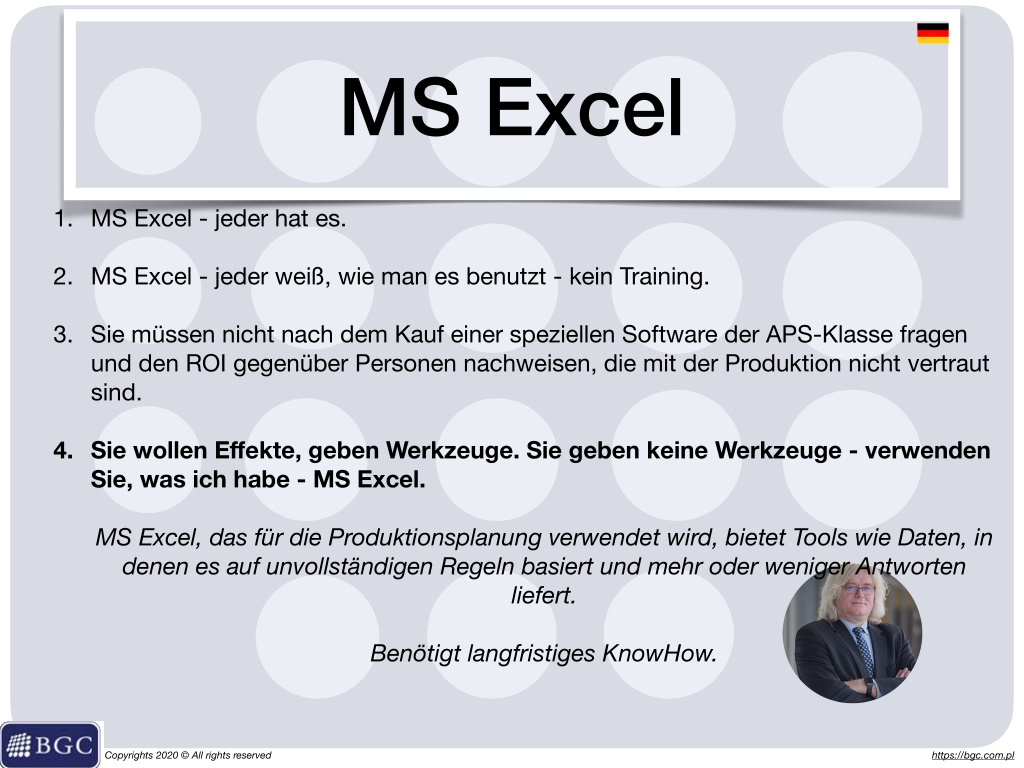 MS Excel

1. MS Excel - jeder hat es.

2. MS Excel - jeder weiß, wie man es benutzt - kein Training.

3. Sie müssen nicht nach dem Kauf einer speziellen Software der APS-Klasse fragen und den ROI gegenüber Personen nachweisen, die mit der Produktion nicht vertraut sind.

4. Sie wollen Effekte, geben Werkzeuge. Sie geben keine Werkzeuge - verwenden Sie, was ich habe - MS Excel.

MS Excel, das für die Produktionsplanung verwendet wird, bietet Tools wie Daten, in denen es auf unvollständigen Regeln basiert und mehr oder weniger Antworten liefert.

Benötigt langfristiges KnowHow.

BGC

Copyrights 2020 © All rights reserved

https://bgc.com.pl